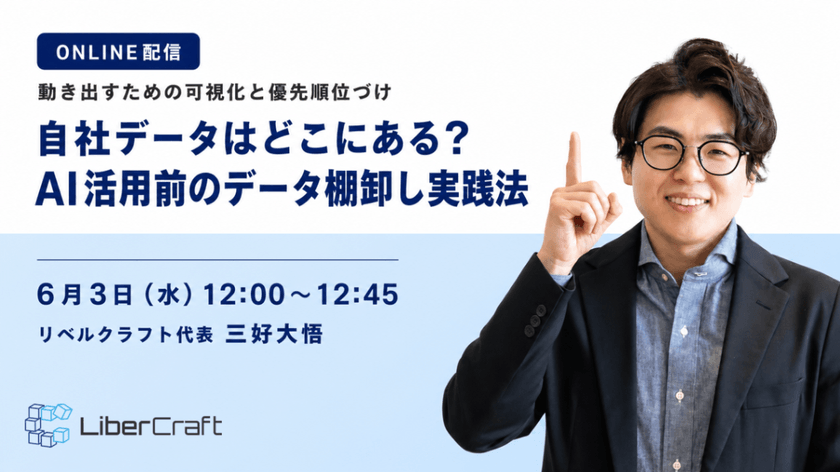 ONLINE配信

動き出すための可視化と優先順位づけ

自社データはどこにある?
AI活用前のデータ棚卸し実践法

6月3日（水）12:00～12:45

リベルクラフト代表 三好大悟

LiberCraft